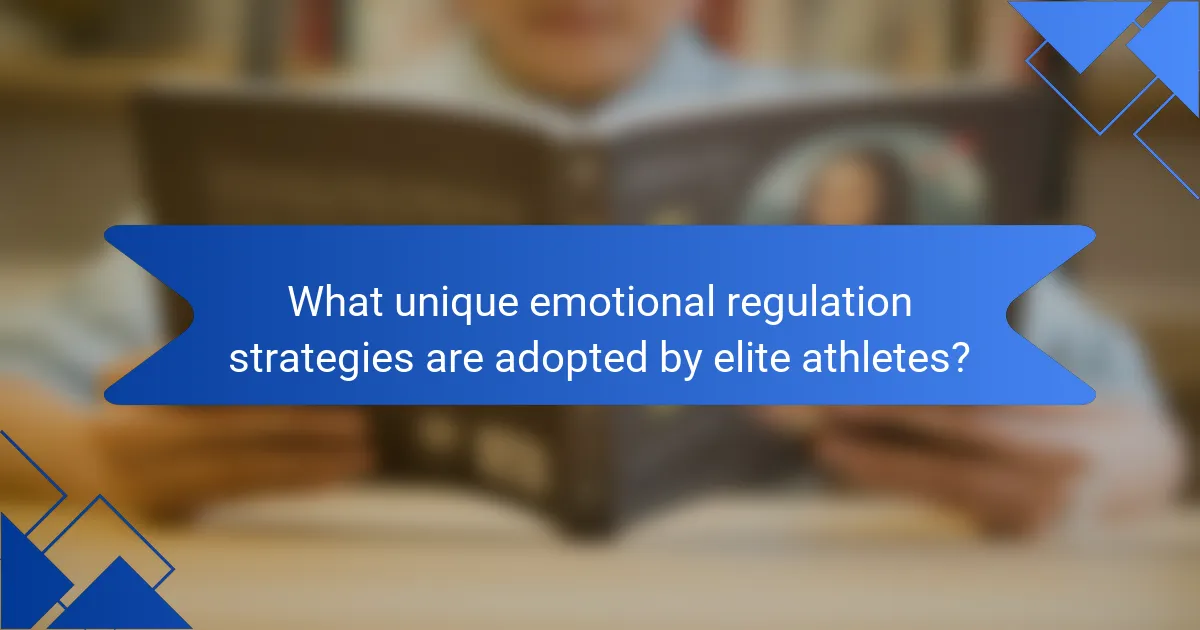 What unique emotional regulation strategies are adopted by elite athletes?